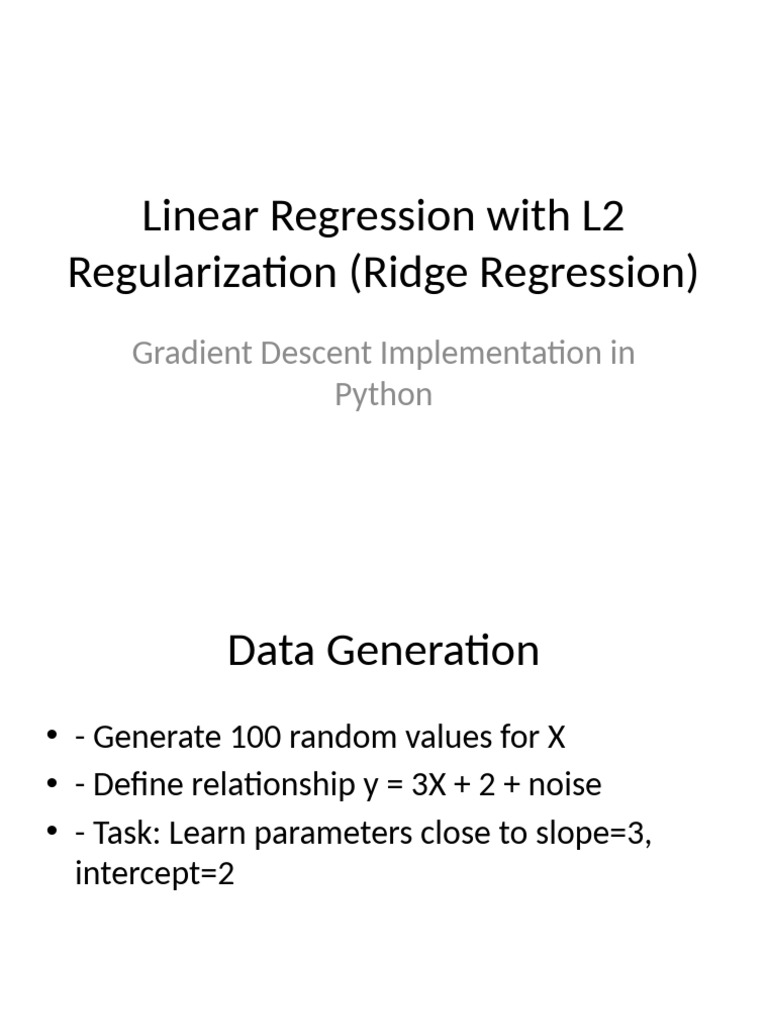 Linear Regression with L2 Regularization (Ridge Regression)

Gradient Descent Implementation in Python

Data Generation

• - Generate 100 random values for X
• - Define relationship y = 3X + 2 + noise
• - Task: Learn parameters close to slope=3, intercept=2